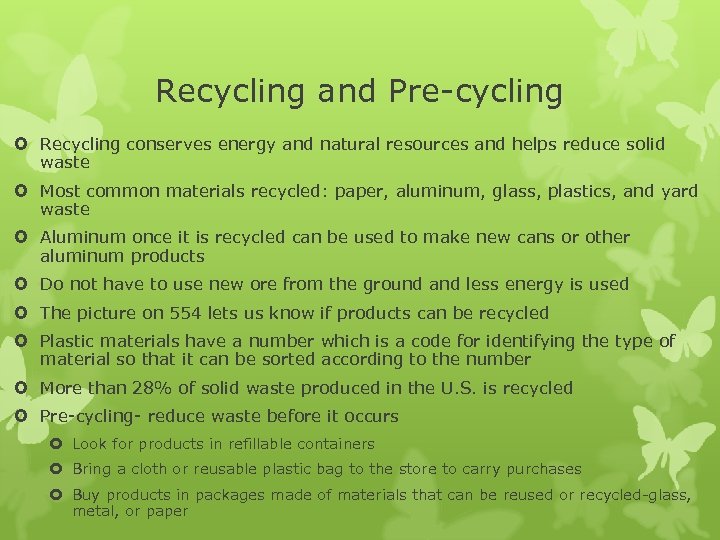 Recycling and Pre-cycling

Recycling conserves energy and natural resources and helps reduce solid waste

Most common materials recycled: paper, aluminum, glass, plastics, and yard waste

Aluminum once it is recycled can be used to make new cans or other aluminum products

Do not have to use new ore from the ground and less energy is used

The picture on 554 lets us know if products can be recycled

Plastic materials have a number which is a code for identifying the type of material so that it can be sorted according to the number

More than 28% of solid waste produced in the U.S. is recycled

Pre-cycling- reduce waste before it occurs

Look for products in refillable containers

Bring a cloth or reusable plastic bag to the store to carry purchases

Buy products in packages made of materials that can be reused or recycled-glass, metal, or paper